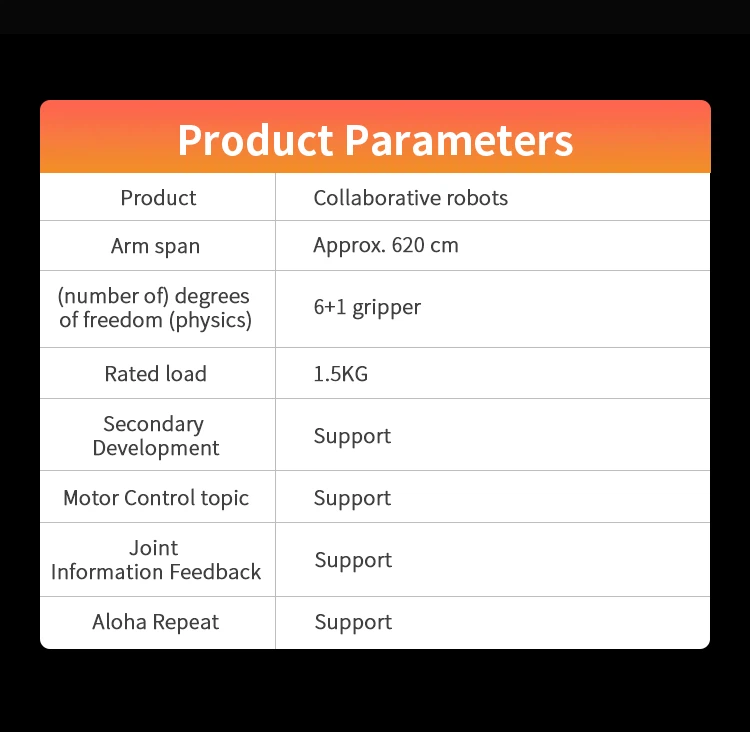 Product Parameters

| Product | Collaborative robots |
|---|---|
| Arm span | Approx. 620 cm |
| (number of) degrees of freedom (physics) | 6+1 gripper |
| Rated load | 1.5KG |
| Secondary Development | Support |
| Motor Control topic | Support |
| Joint Information Feedback | Support |
| Aloha Repeat | Support |